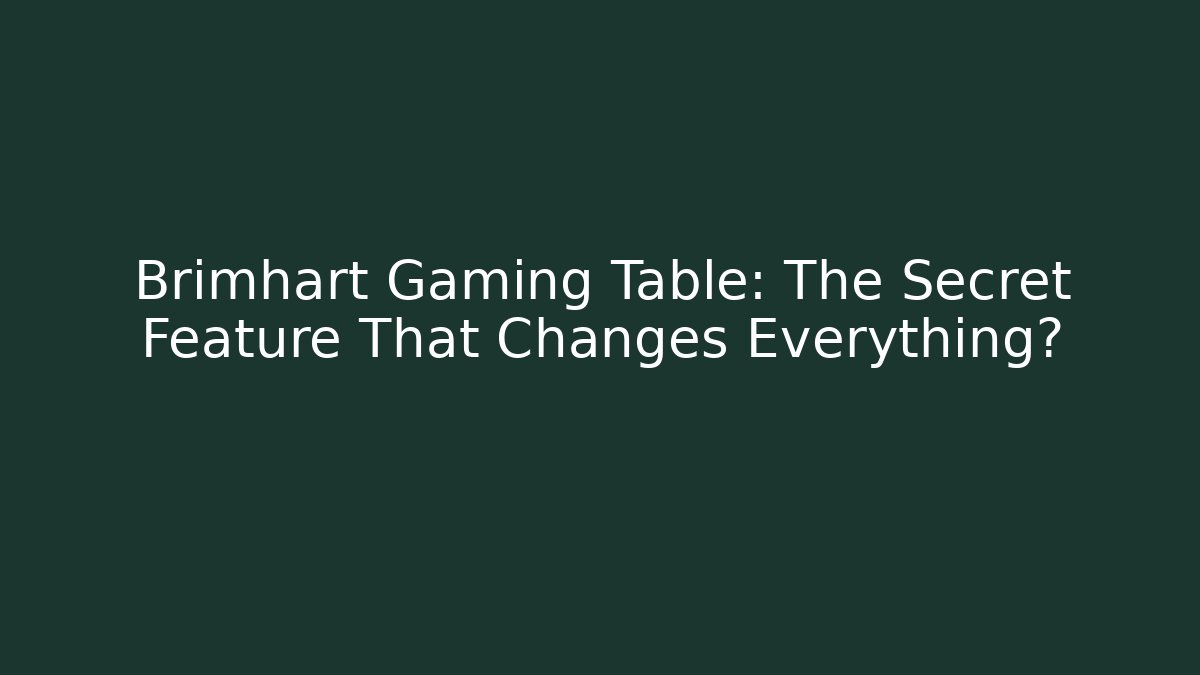 Brimhart Gaming Table: The Secret Feature That Changes Everything?